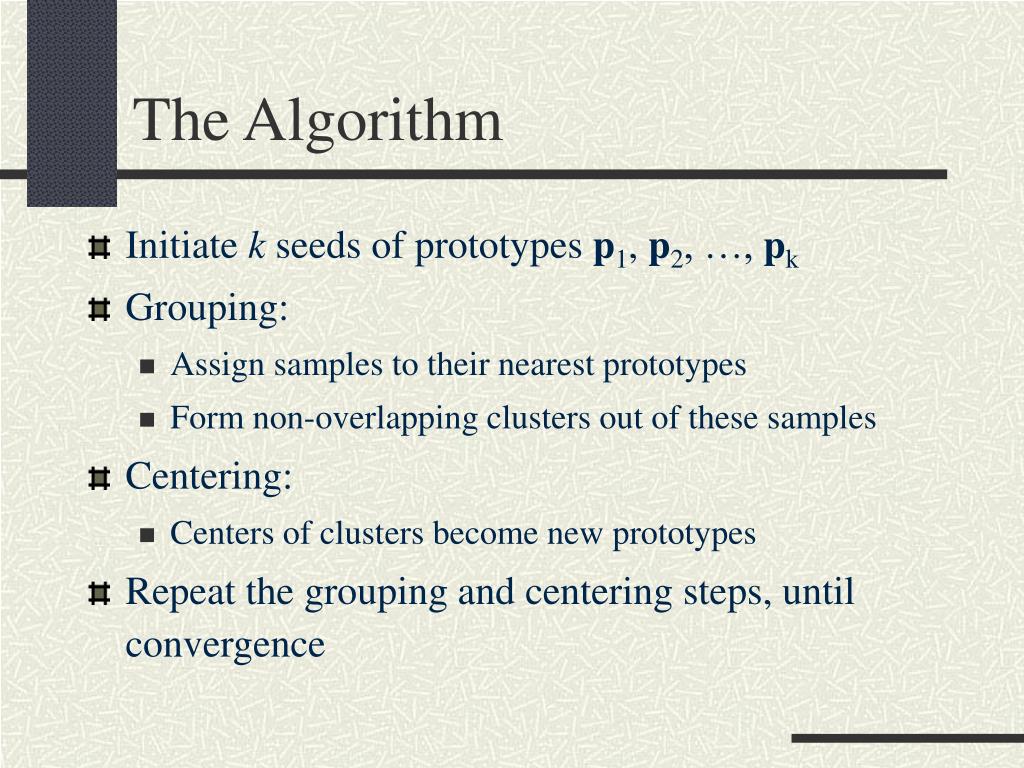 The Algorithm

Initiate $k$ seeds of prototypes $\mathbf{p}_1$, $\mathbf{p}_2$, …, $\mathbf{p}_k$

Grouping:

Assign samples to their nearest prototypes

Form non-overlapping clusters out of these samples

Centering:

Centers of clusters become new prototypes

Repeat the grouping and centering steps, until convergence